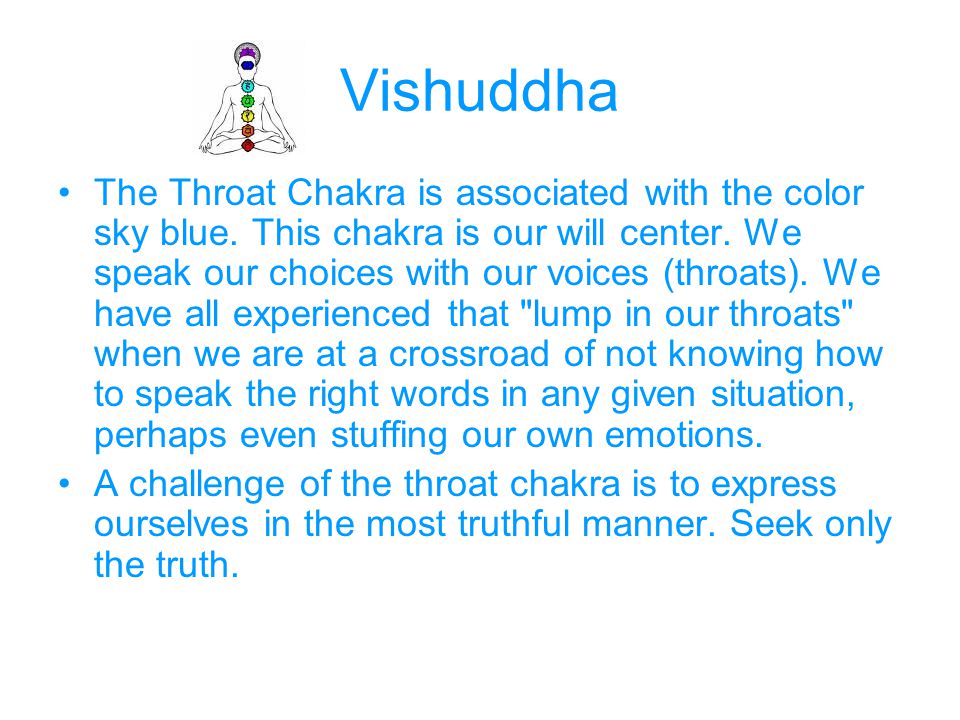 Vishuddha

• The Throat Chakra is associated with the color sky blue. This chakra is our will center. We speak our choices with our voices (throats). We have all experienced that "lump in our throats" when we are at a crossroad of not knowing how to speak the right words in any given situation, perhaps even stuffing our own emotions.
• A challenge of the throat chakra is to express ourselves in the most truthful manner. Seek only the truth.